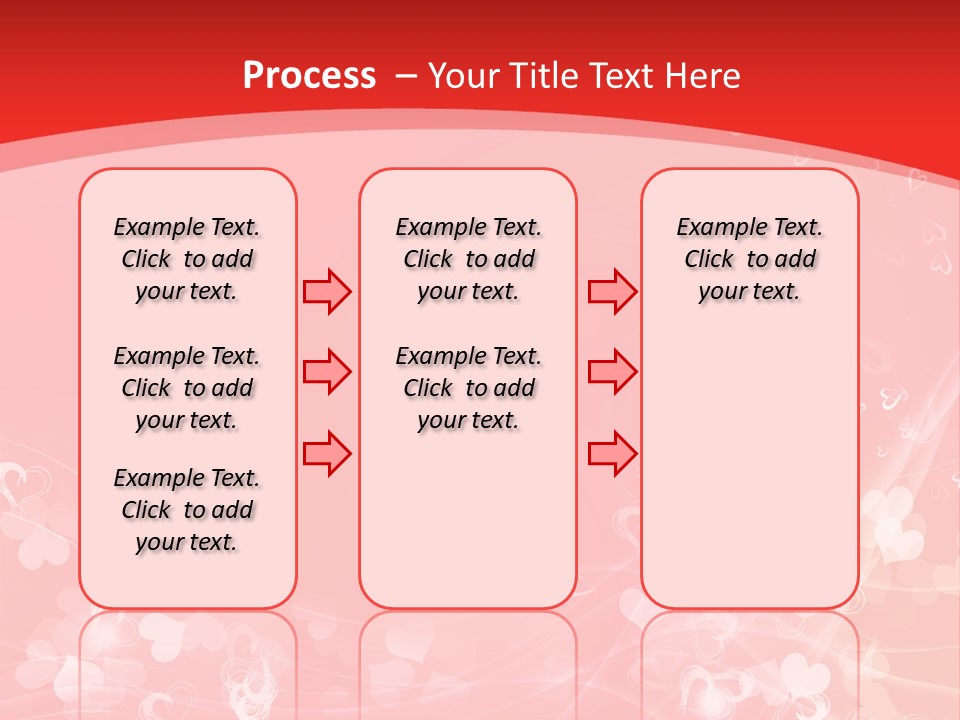 Process – Your Title Text Here

Example Text. Click to add your text.

Example Text. Click to add your text.

Example Text. Click to add your text.

Example Text. Click to add your text.

Example Text. Click to add your text.

Example Text. Click to add your text.